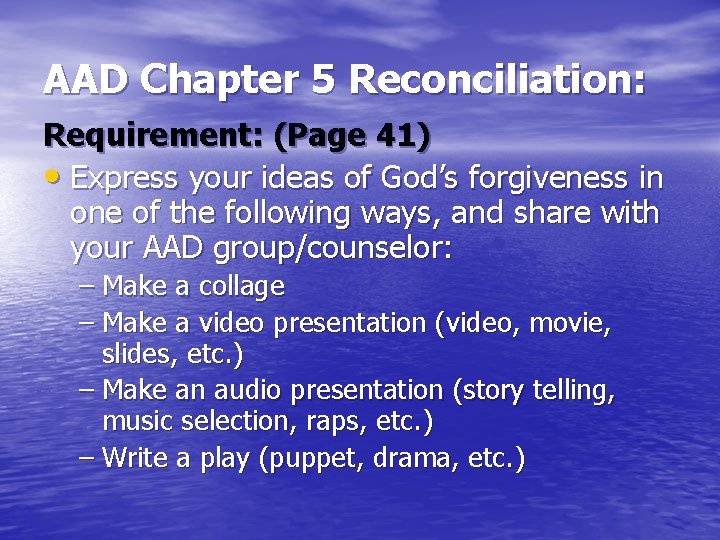 AAD Chapter 5 Reconciliation:

Requirement: (Page 41)

• Express your ideas of God's forgiveness in one of the following ways, and share with your AAD group/counselor:
– Make a collage
– Make a video presentation (video, movie, slides, etc.)
– Make an audio presentation (story telling, music selection, raps, etc.)
– Write a play (puppet, drama, etc.)